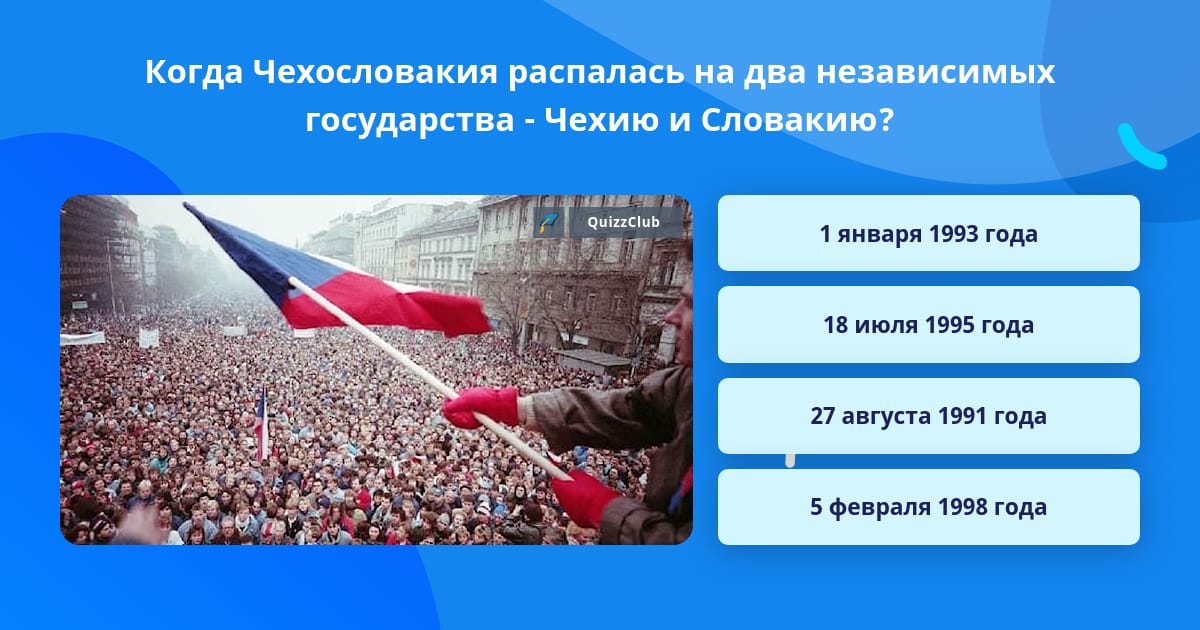 Когда Чехословакия распалась на два независимых государства - Чехию и Словакию?

QuizzClub

1 января 1993 года

18 июля 1995 года

27 августа 1991 года

5 февраля 1998 года